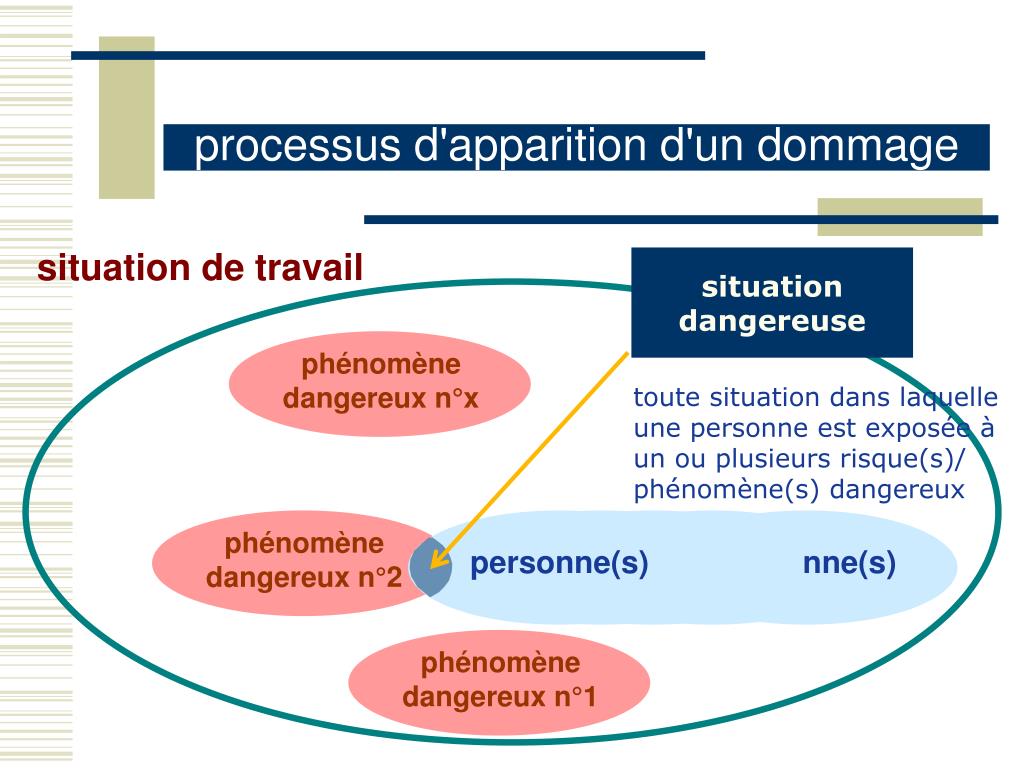 processus d'apparition d'un dommage

situation de travail

situation dangereuse

phénomène dangereux n°x

toute situation dans laquelle une personne est exposée à un ou plusieurs risque(s)/ phénomène(s) dangereux

phénomène dangereux n°2

personne(s)

nne(s)

phénomène dangereux n°1